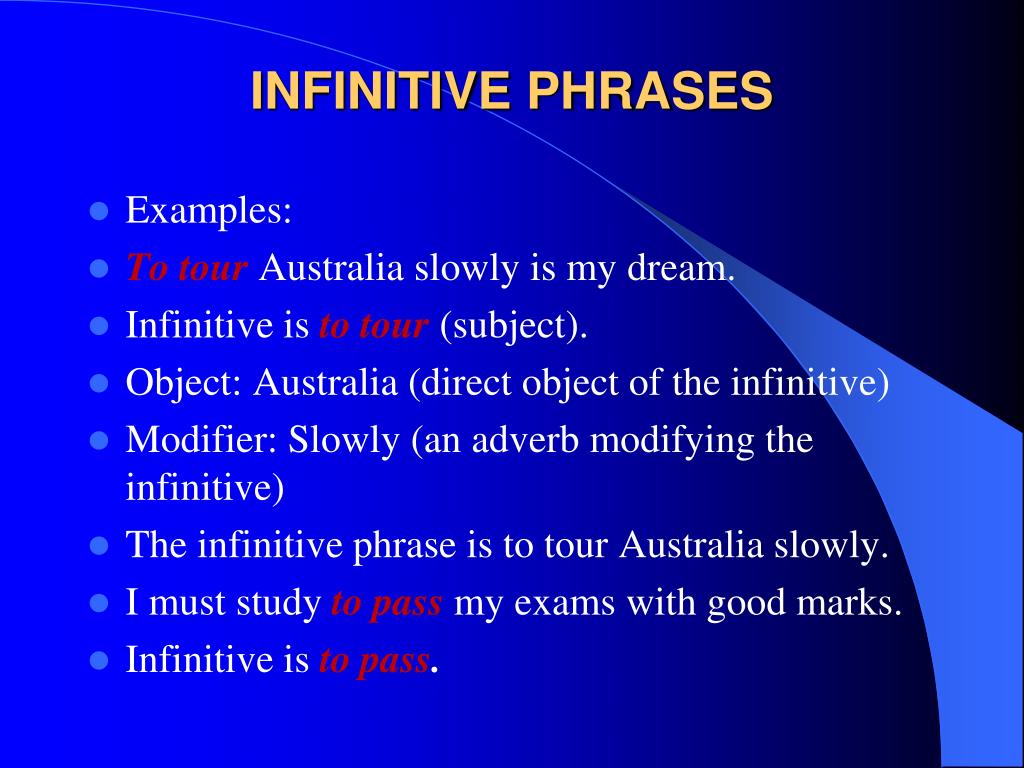 INFINITIVE PHRASES

- Examples:
- To tour Australia slowly is my dream.
- Infinitive is to tour (subject).
- Object: Australia (direct object of the infinitive)
- Modifier: Slowly (an adverb modifying the infinitive)
- The infinitive phrase is to tour Australia slowly.
- I must study to pass my exams with good marks.
- Infinitive is to pass.